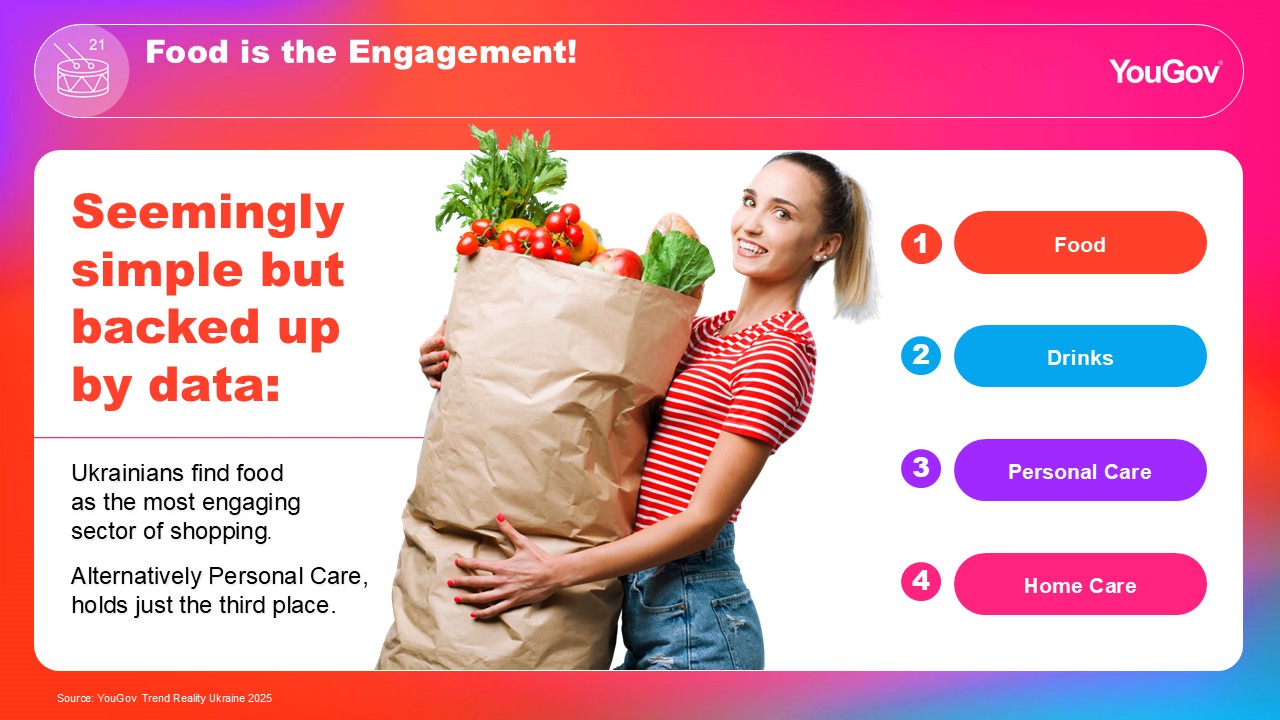 21

Food is the Engagement!

YouGov

Seemingly simple but backed up by data:

Ukrainians find food as the most engaging sector of shopping.

Alternatively Personal Care, holds just the third place.

1 Food

2 Drinks

3 Personal Care

4 Home Care

Source: YouGov Trend Reality Ukraine 2025